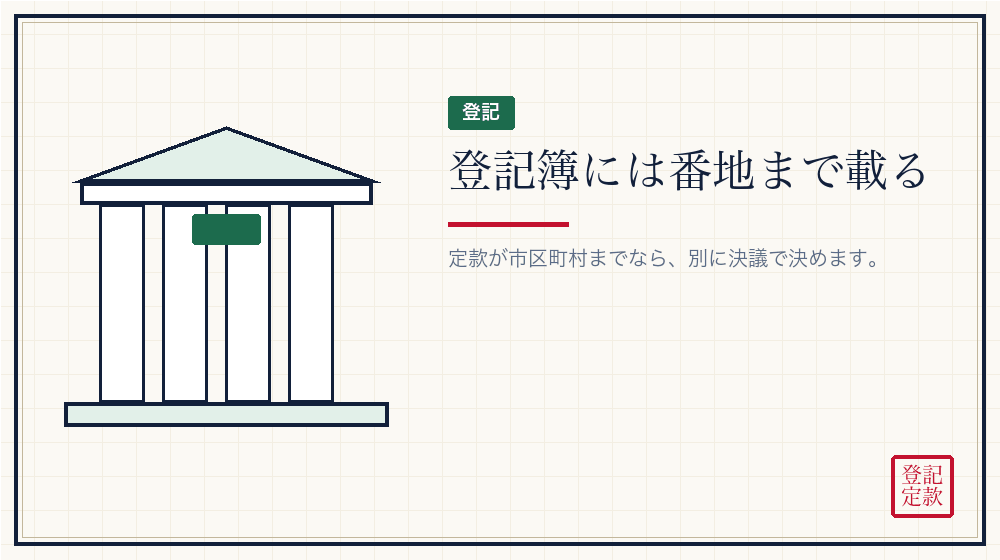 登記

登記簿には番地まで載る

定款が市区町村までなら、別に決議で決めます。

登記
定款